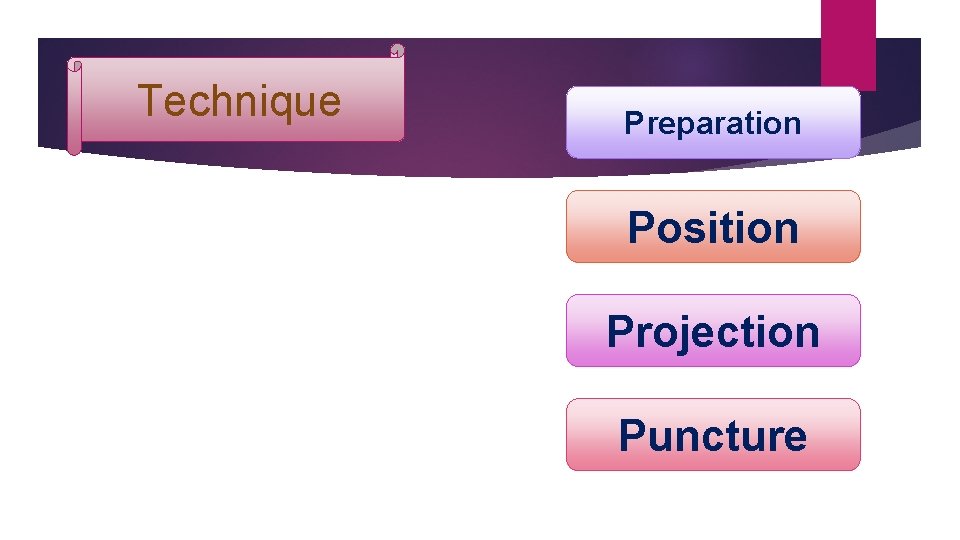 Technique

Preparation

Position

Projection

Puncture